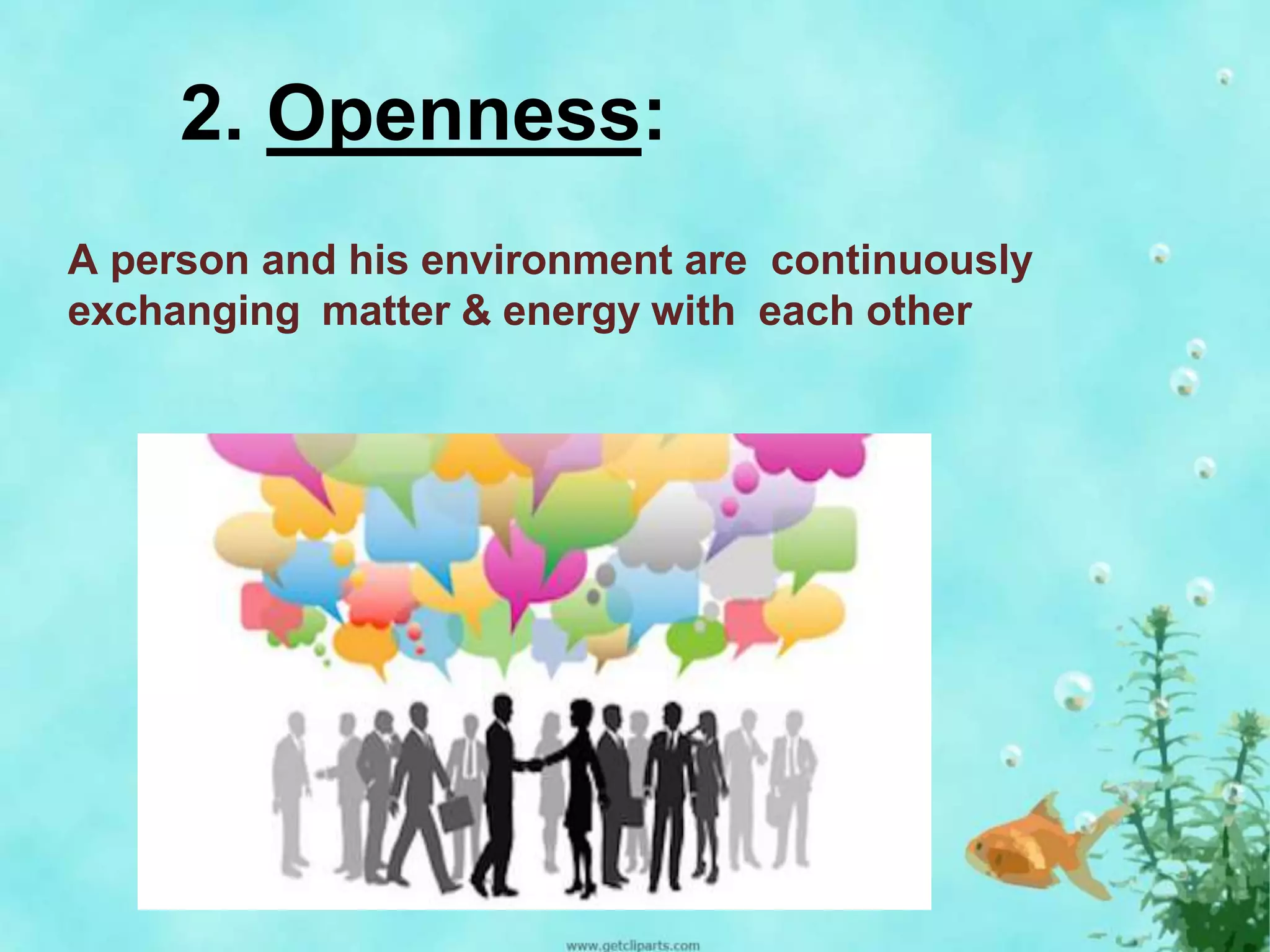 2. Openness:

A person and his environment are continuously exchanging matter & energy with each other

www.getcliparts.com